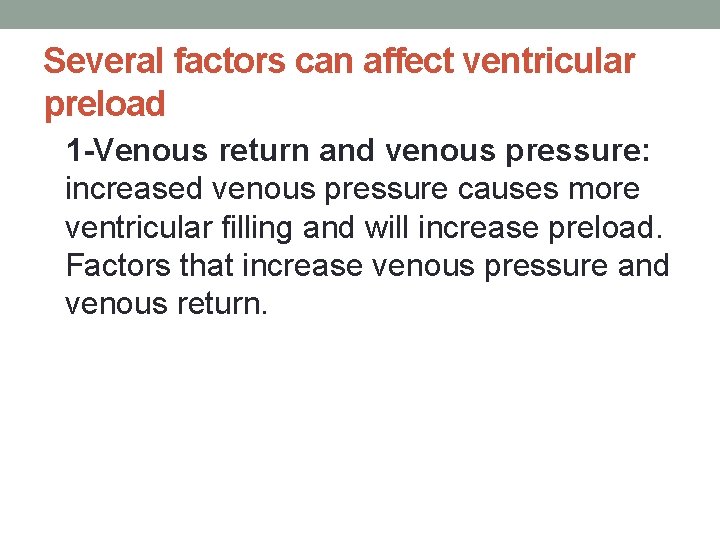 Several factors can affect ventricular preload

1-Venous return and venous pressure: increased venous pressure causes more ventricular filling and will increase preload. Factors that increase venous pressure and venous return.